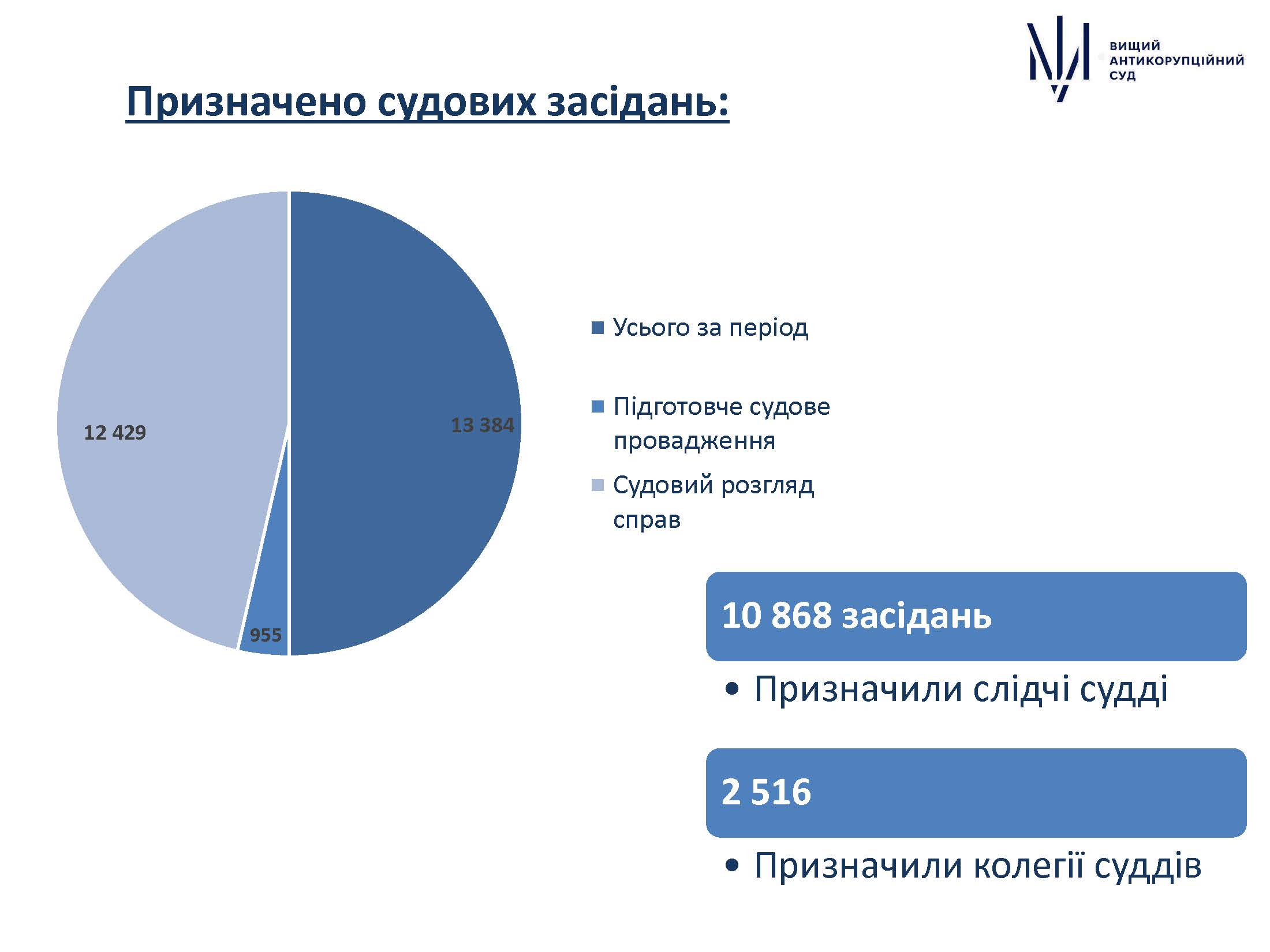 ВИЩИЙ
АНТИКОРУПЦІЙНИЙ
СУД

Призначено судових засідань:

12 429

13 384

955

Усього за період

Підготовче судове провадження

Судовий розгляд справ

10 868 засідань

• Призначили слідчі судді

2 516

• Призначили колегії суддів